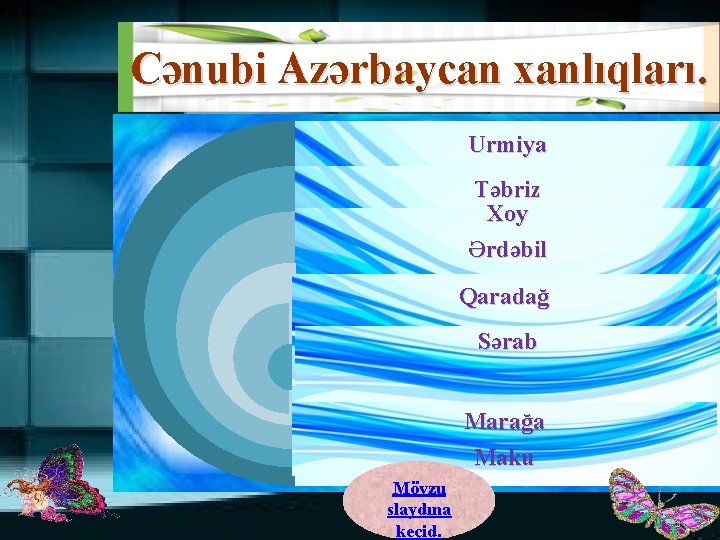 Cənubi Azərbaycan xanlıqları.

Urmiya

Təbriz

Xoy

Ərdəbil

Qaradağ

Sərab

Marağa

Maku

Mövzu slaydına keçid.